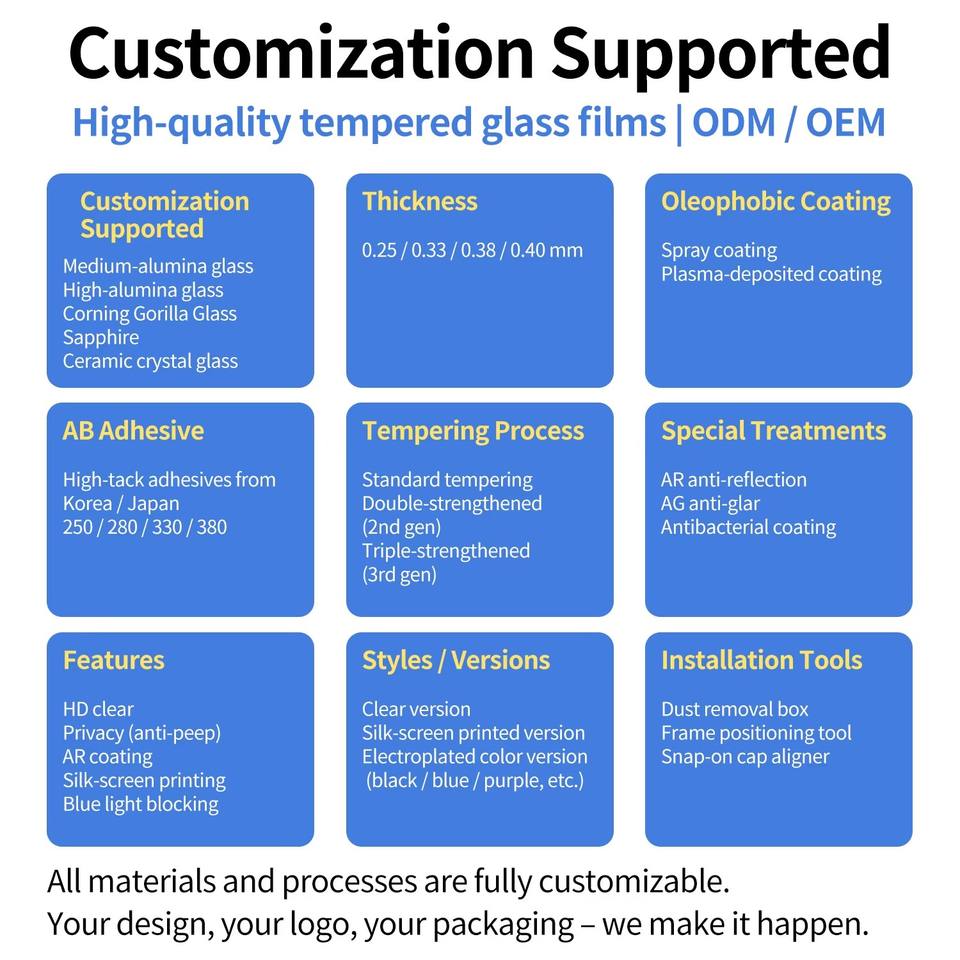 Customization Supported

High-quality tempered glass films | ODM / OEM

Customization Supported

Medium-alumina glass
High-alumina glass
Corning Gorilla Glass
Sapphire
Ceramic crystal glass

Thickness

0.25 / 0.33 / 0.38 / 0.40 mm

Oleophobic Coating

Spray coating
Plasma-deposited coating

AB Adhesive

High-tack adhesives from Korea / Japan
250 / 280 / 330 / 380

Tempering Process

Standard tempering
Double-strengthened (2nd gen)
Triple-strengthened (3rd gen)

Special Treatments

AR anti-reflection
AG anti-glar
Antibacterial coating

Features

HD clear
Privacy (anti-peep)
AR coating
Silk-screen printing
Blue light blocking

Styles / Versions

Clear version
Silk-screen printed version
Electroplated color version (black / blue / purple, etc.)

Installation Tools

Dust removal box
Frame positioning tool
Snap-on cap aligner

All materials and processes are fully customizable.
Your design, your logo, your packaging – we make it happen.